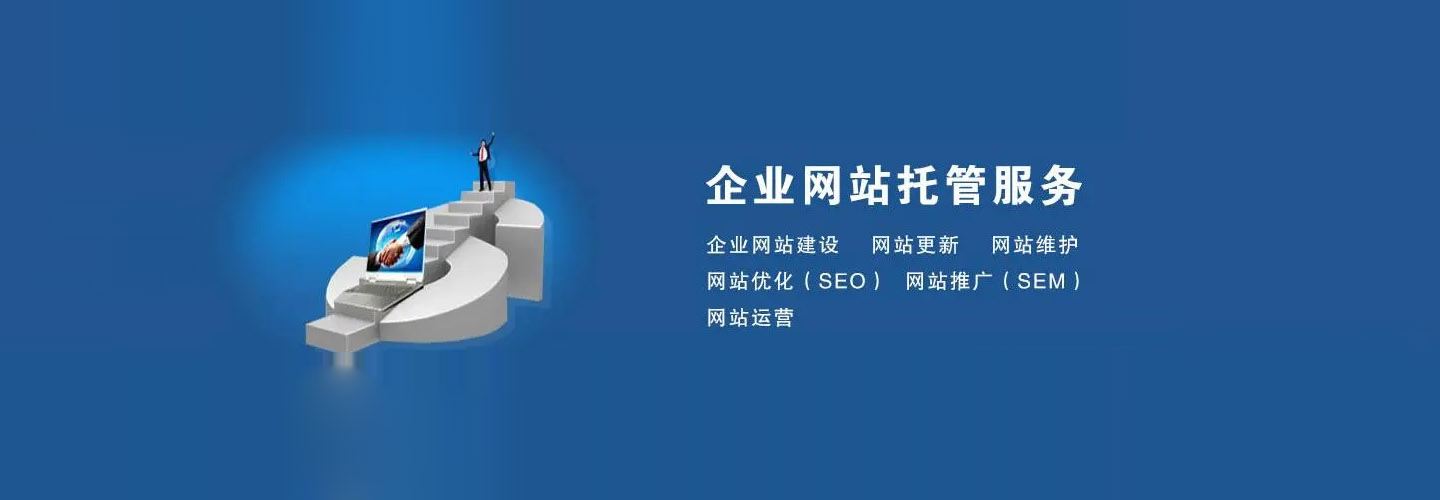 企业网站托管服务

企业网站建设　网站更新　网站维护
网站优化（SEO）　网站推广（SEM）
网站运营